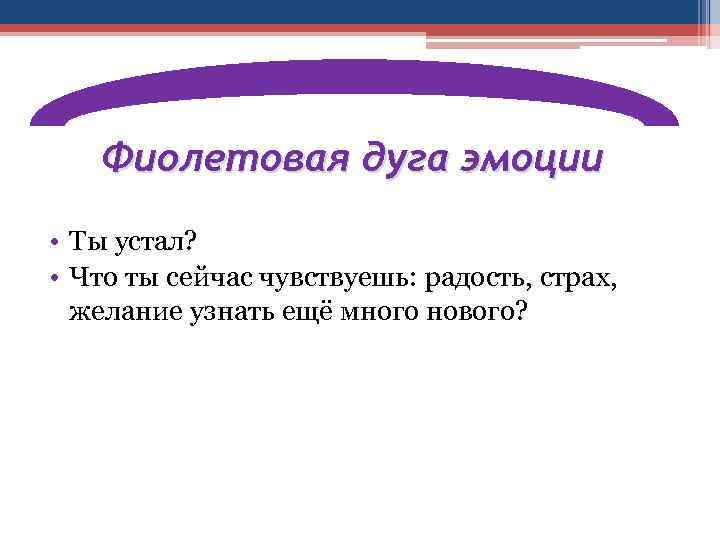 Фиолетовая дуга эмоции

• Ты устал?
• Что ты сейчас чувствуешь: радость, страх, желание узнать ещё много нового?